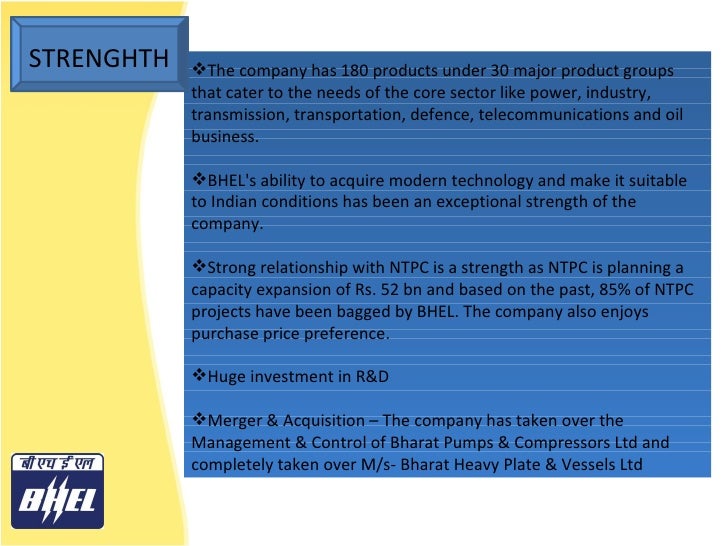 STRENGHTH

❖The company has 180 products under 30 major product groups that cater to the needs of the core sector like power, industry, transmission, transportation, defence, telecommunications and oil business.

❖BHEL's ability to acquire modern technology and make it suitable to Indian conditions has been an exceptional strength of the company.

❖Strong relationship with NTPC is a strength as NTPC is planning a capacity expansion of Rs. 52 bn and based on the past, 85% of NTPC projects have been bagged by BHEL. The company also enjoys purchase price preference.

❖Huge investment in R&D

❖Merger & Acquisition – The company has taken over the Management & Control of Bharat Pumps & Compressors Ltd and completely taken over M/s- Bharat Heavy Plate & Vessels Ltd

बी एच ई एल
BHEL